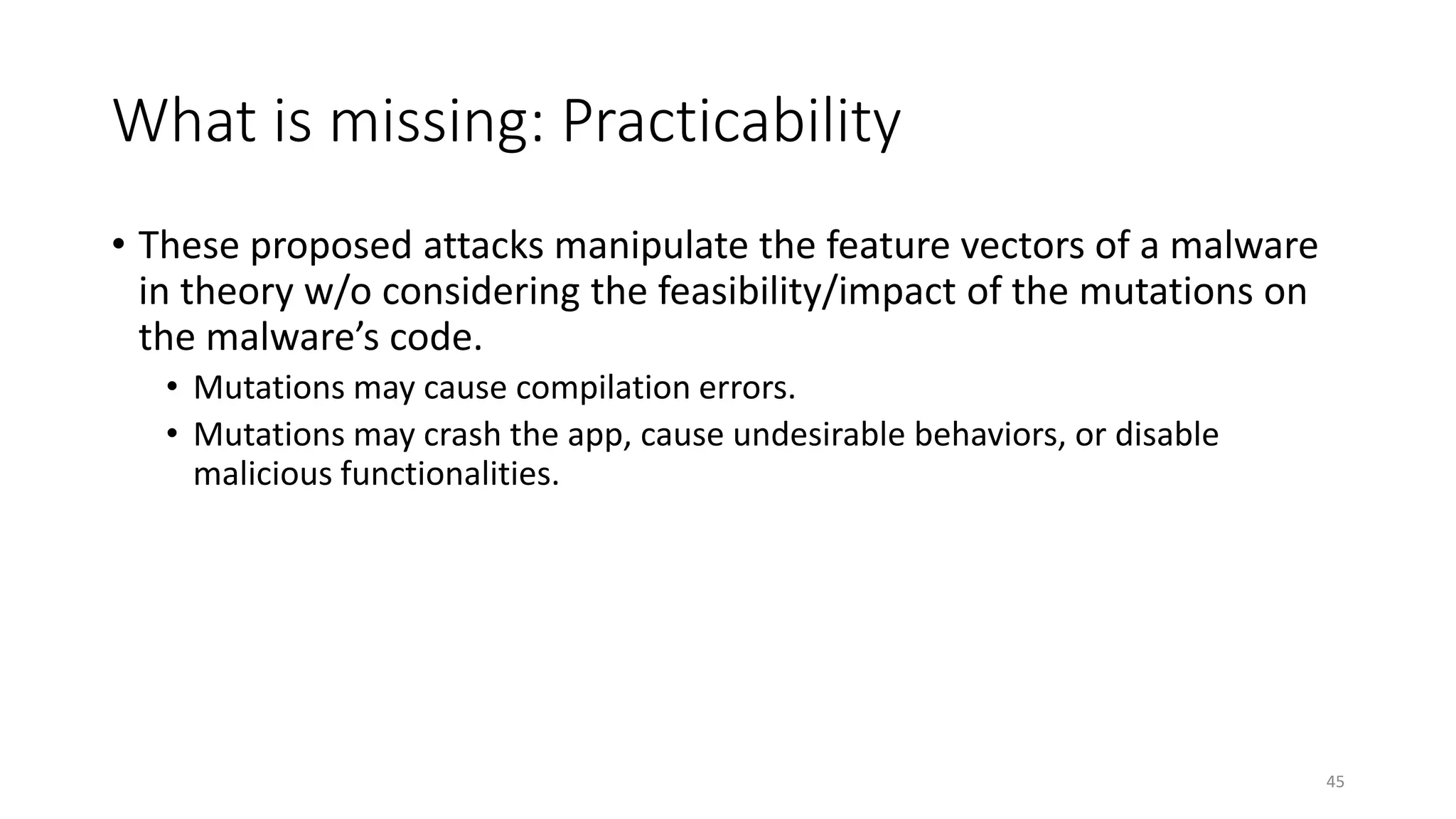 What is missing: Practicability

• These proposed attacks manipulate the feature vectors of a malware in theory w/o considering the feasibility/impact of the mutations on the malware’s code.
  • Mutations may cause compilation errors.
  • Mutations may crash the app, cause undesirable behaviors, or disable malicious functionalities.

45